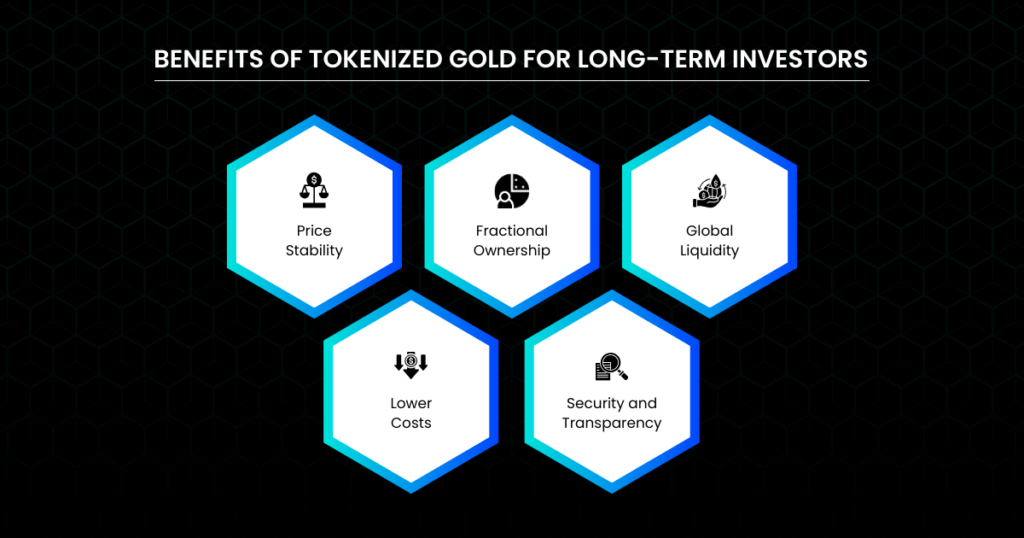 BENEFITS OF TOKENIZED GOLD FOR LONG-TERM INVESTORS

Price Stability

Fractional Ownership

Global Liquidity

Lower Costs

Security and Transparency